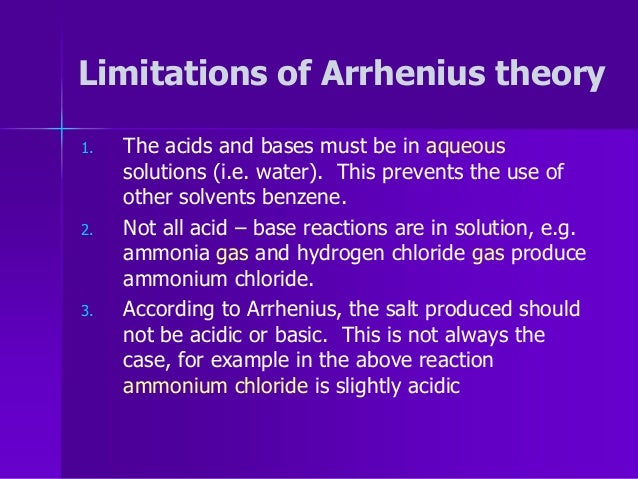 Limitations of Arrhenius theory

1. The acids and bases must be in aqueous solutions (i.e. water). This prevents the use of other solvents benzene.

2. Not all acid – base reactions are in solution, e.g. ammonia gas and hydrogen chloride gas produce ammonium chloride.

3. According to Arrhenius, the salt produced should not be acidic or basic. This is not always the case, for example in the above reaction ammonium chloride is slightly acidic